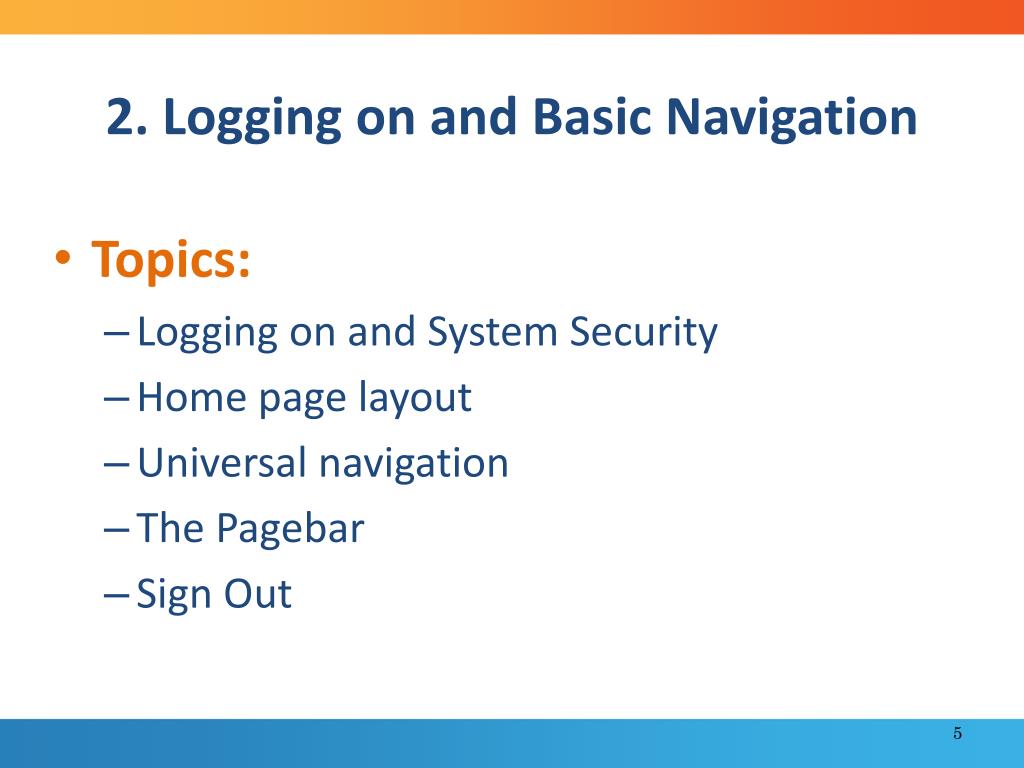 2. Logging on and Basic Navigation

• Topics:
– Logging on and System Security
– Home page layout
– Universal navigation
– The Pagebar
– Sign Out

5